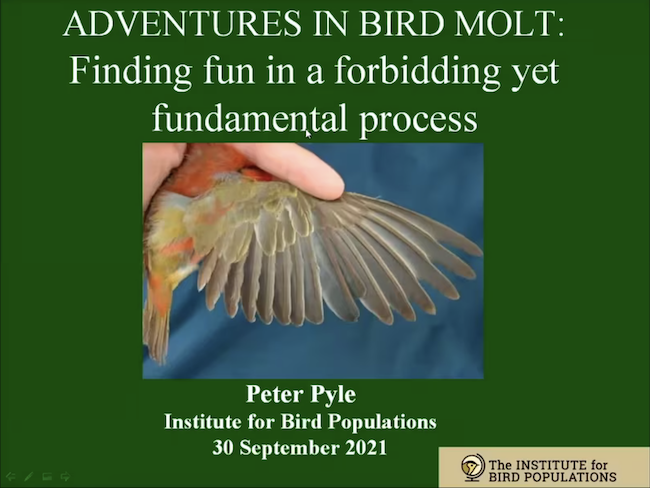 ADVENTURES IN BIRD MOLT: Finding fun in a forbidding yet fundamental process

Peter Pyle
Institute for Bird Populations
30 September 2021

The INSTITUTE for BIRD POPULATIONS